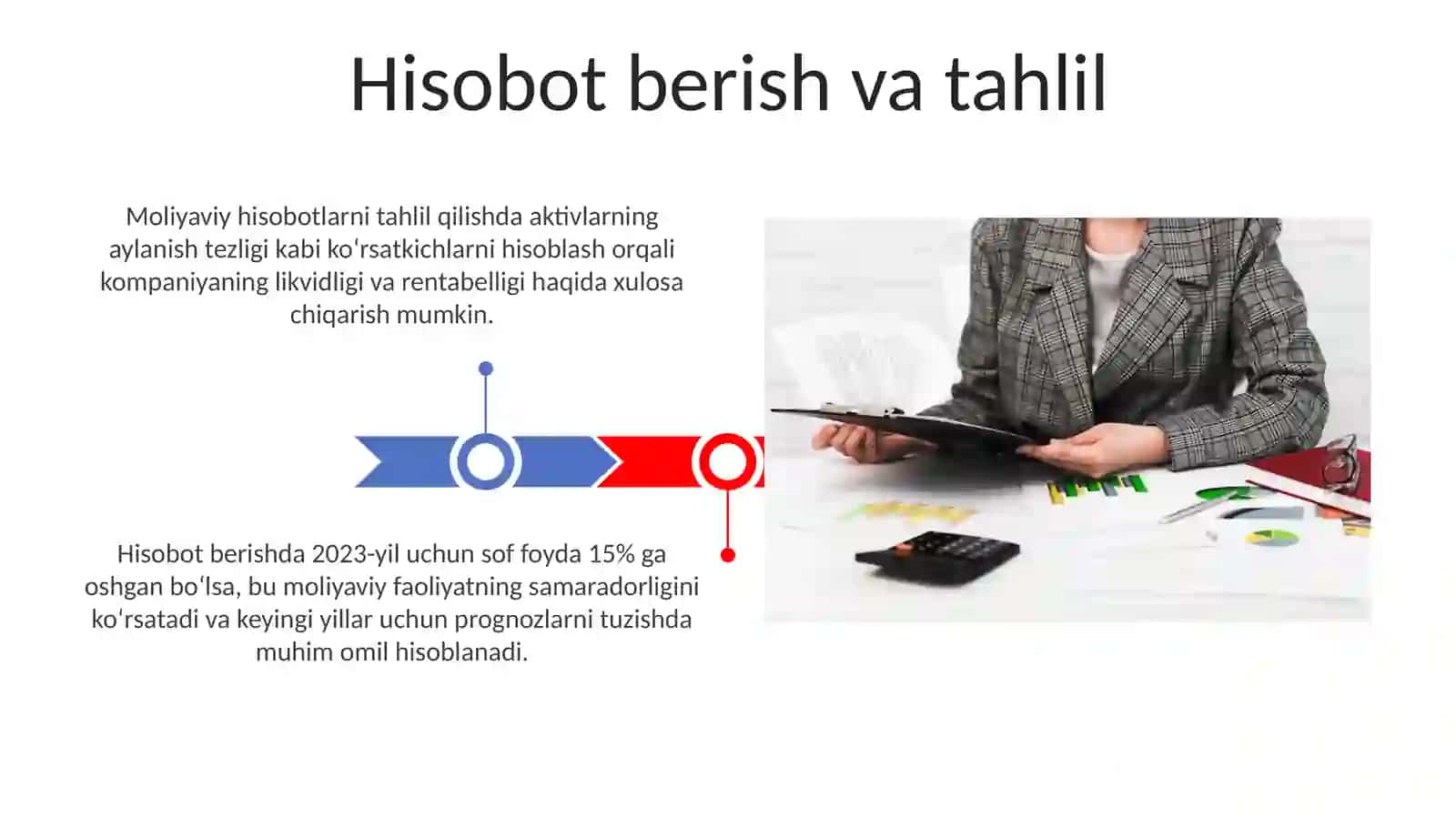 Hisobot berish va tahlil

Moliyaviy hisobotlarni tahlil qilishda aktivlarning aylanish tezligi kabi koʻrsatkichlarni hisoblash orqali kompaniyaning likvidligi va rentabelligi haqida xulosa chiqarish mumkin.

Hisobot berishda 2023-yil uchun sof foyda 15% ga oshgan boʻlsa, bu moliyaviy faoliyatning samaradorligini koʻrsatadi va keyingi yillar uchun prognozlarni tuzishda muhim omil hisoblanadi.